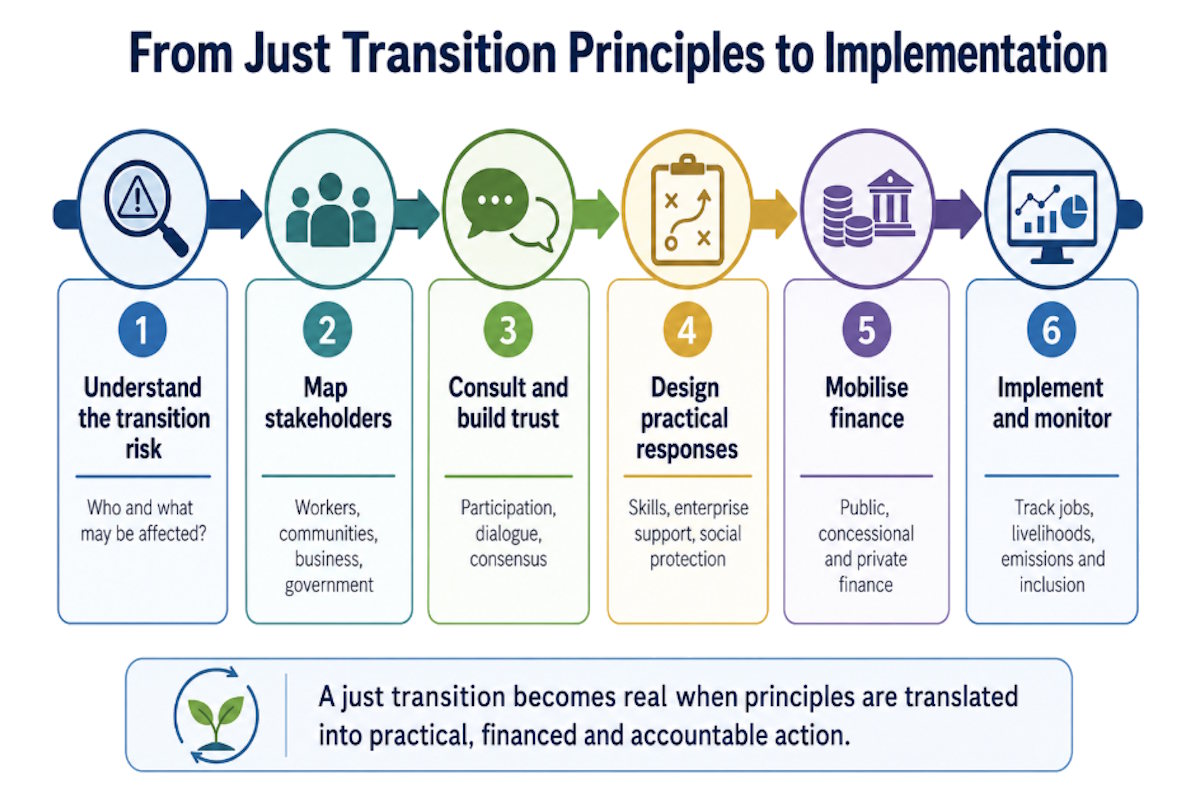 From Just Transition Principles to Implementation

1
Understand the transition risk
Who and what may be affected?

2
Map stakeholders
Workers, communities, business, government

3
Consult and build trust
Participation, dialogue, consensus

4
Design practical responses
Skills, enterprise support, social protection

5
Mobilise finance
Public, concessional and private finance

6
Implement and monitor
Track jobs, livelihoods, emissions and inclusion

A just transition becomes real when principles are translated into practical, financed and accountable action.